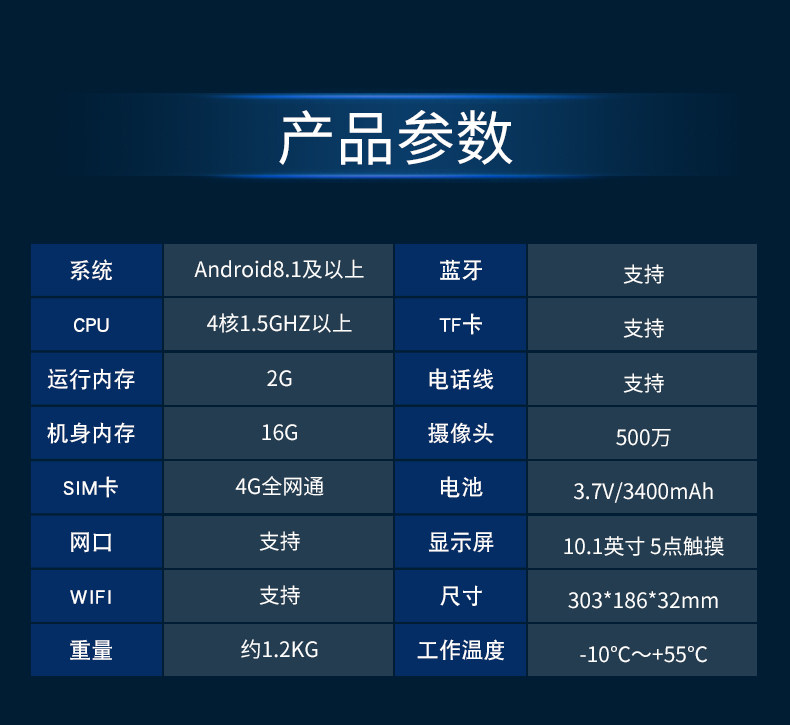 产品参数

| 系统 | Android8.1及以上 | 蓝牙 | 支持 |
|---|---|---|---|
| CPU | 4核1.5GHZ以上 | TF卡 | 支持 |
| 运行内存 | 2G | 电话线 | 支持 |
| 机身内存 | 16G | 摄像头 | 500万 |
| SIM卡 | 4G全网通 | 电池 | 3.7V/3400mAh |
| 网口 | 支持 | 显示屏 | 10.1英寸 5点触摸 |
| WIFI | 支持 | 尺寸 | 303*186*32mm |
| 重量 | 约1.2KG | 工作温度 | -10℃～+55℃ |